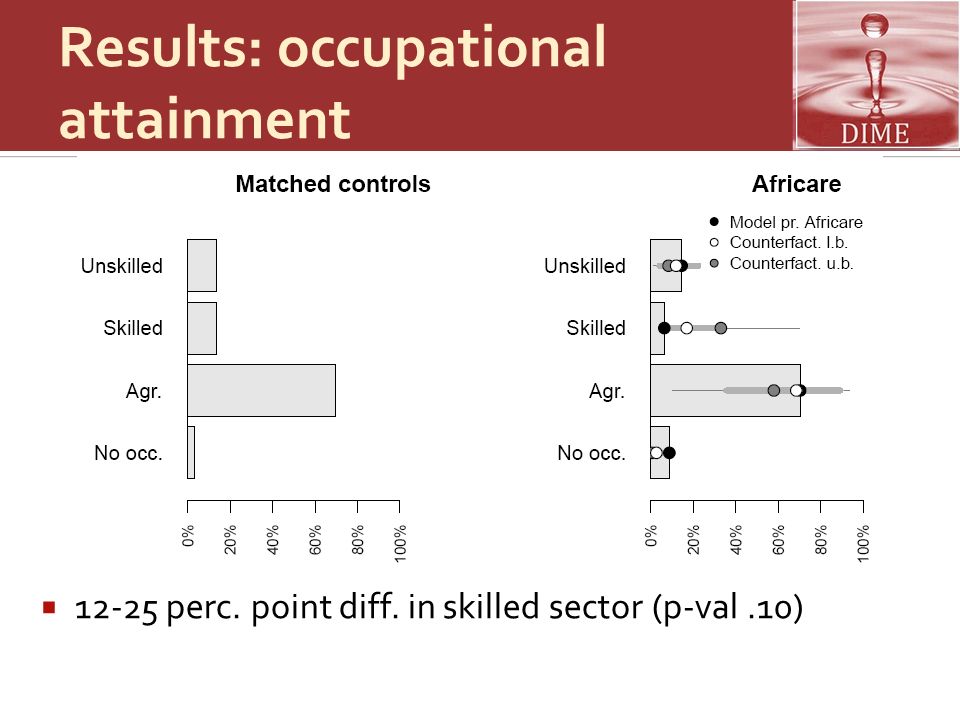 Results: occupational attainment

DIME

Matched controls

Unskilled
Skilled
Agr.
No occ.

0%
20%
40%
60%
80%
100%

Africare

Model pr. Africare
Counterfact. l.b.
Counterfact. u.b.

Unskilled
Skilled
Agr.
No occ.

0%
20%
40%
60%
80%
100%

12-25 perc. point diff. in skilled sector (p-val .10)